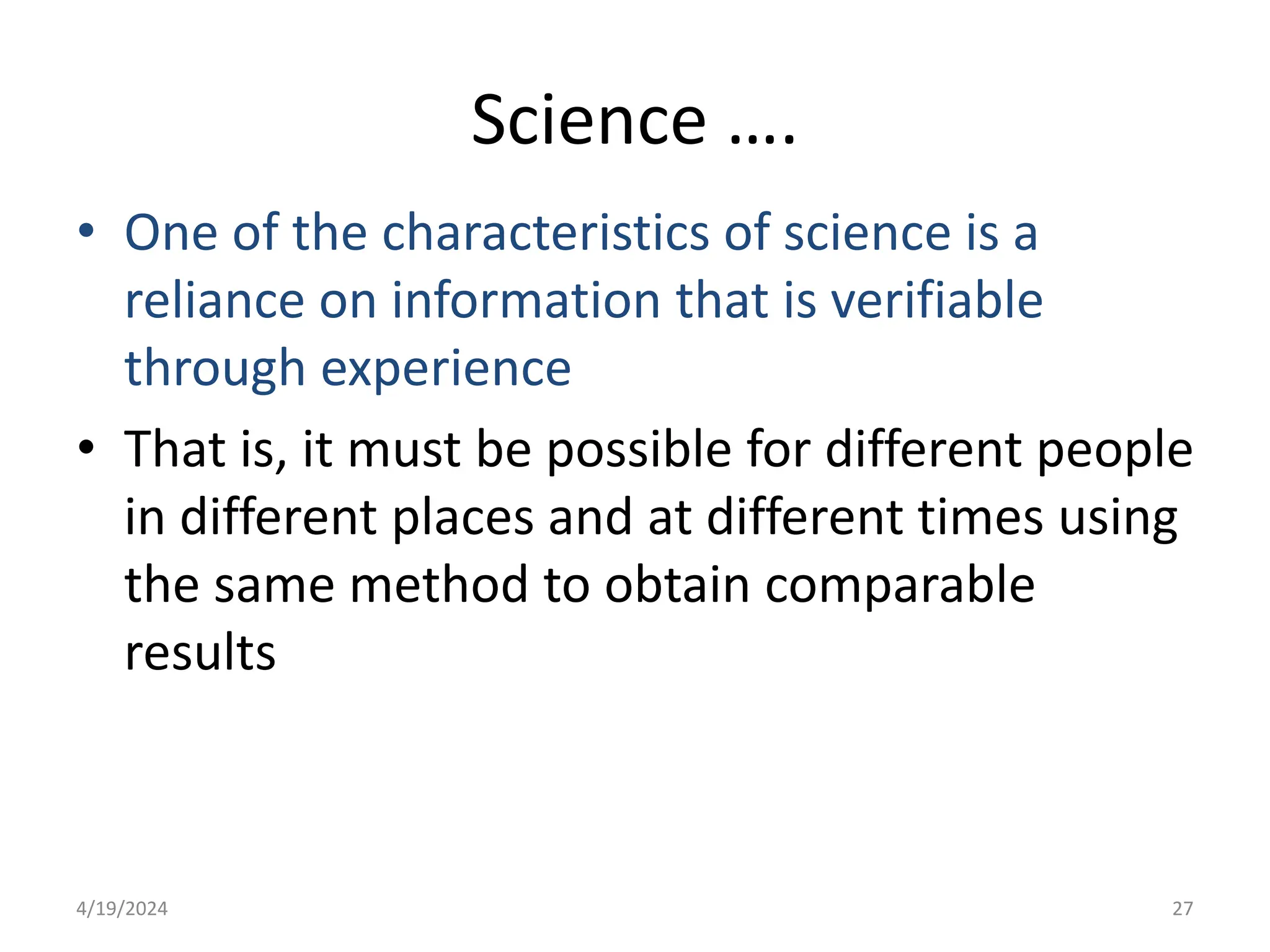 Science ….

• One of the characteristics of science is a reliance on information that is verifiable through experience

• That is, it must be possible for different people in different places and at different times using the same method to obtain comparable results

4/19/2024

27